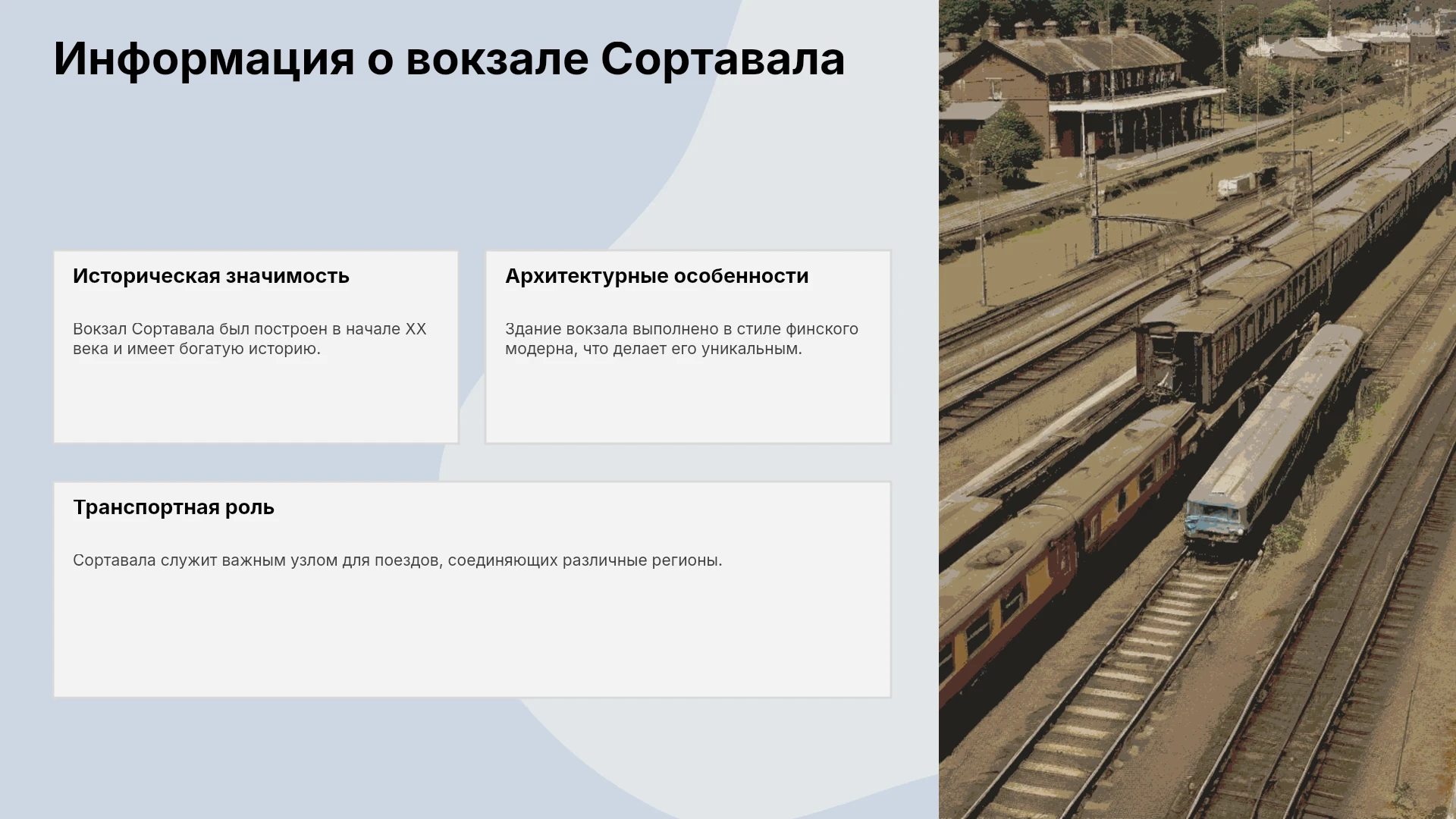 Информация о вокзале Сортавала

Историческая значимость

Вокзал Сортавала был построен в начале XX века и имеет богатую историю.

Архитектурные особенности

Здание вокзала выполнено в стиле финского модерна, что делает его уникальным.

Транспортная роль

Сортавала служит важным узлом для поездов, соединяющих различные регионы.